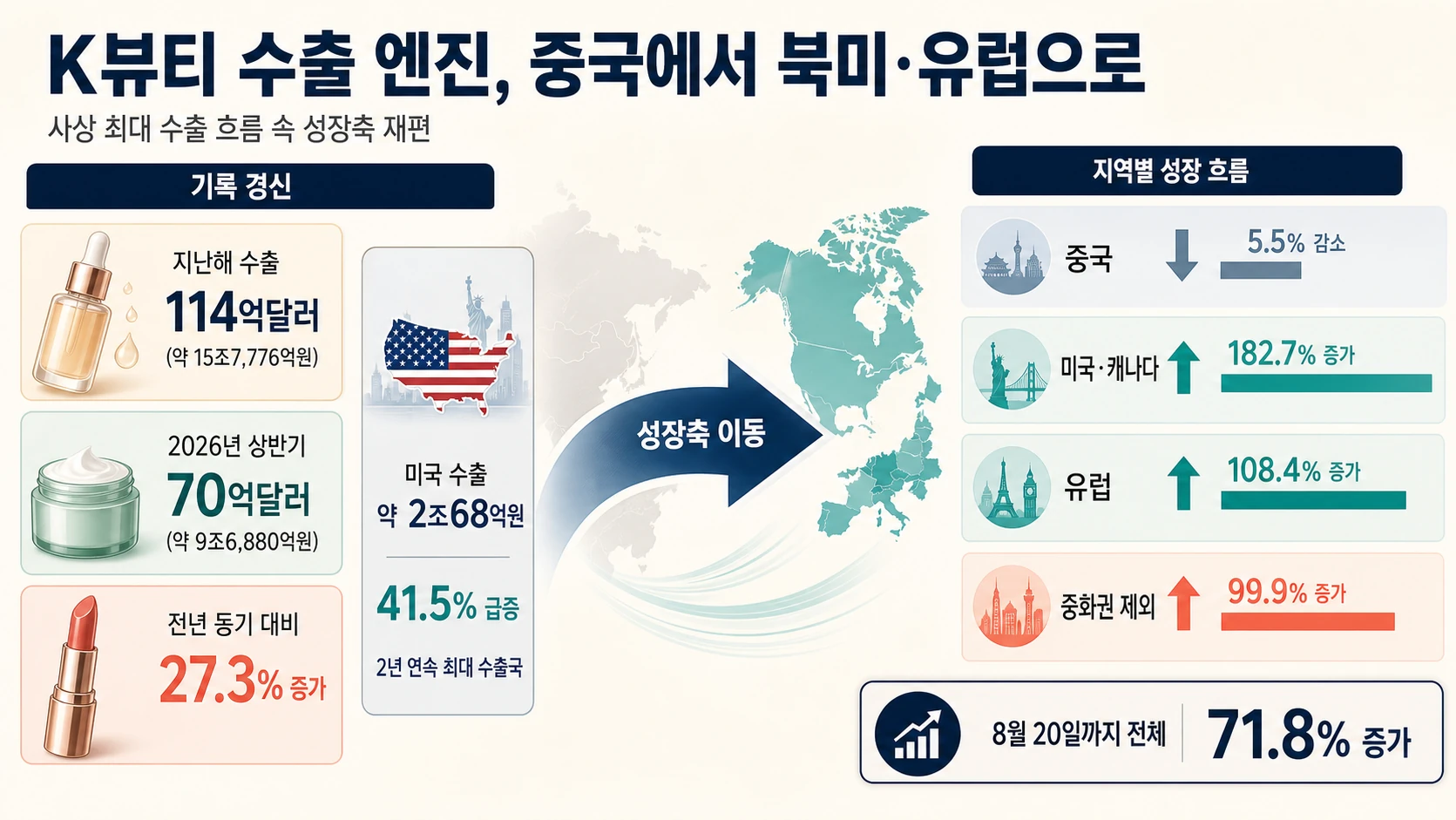 K뷰티 수출 엔진, 중국에서 북미·유럽으로

사상 최대 수출 흐름 속 성장축 재편

기록 경신

지난해 수출
114억달러
(약 15조7,776억원)

2026년 상반기
70억달러
(약 9조6,880억원)

전년 동기 대비
27.3% 증가

미국 수출
약 2조68억원

41.5% 급증

2년 연속 최대 수출국

성장축 이동

지역별 성장 흐름

중국 5.5% 감소

미국·캐나다 182.7% 증가

유럽 108.4% 증가

중화권 제외 99.9% 증가

8월 20일까지 전체 71.8% 증가